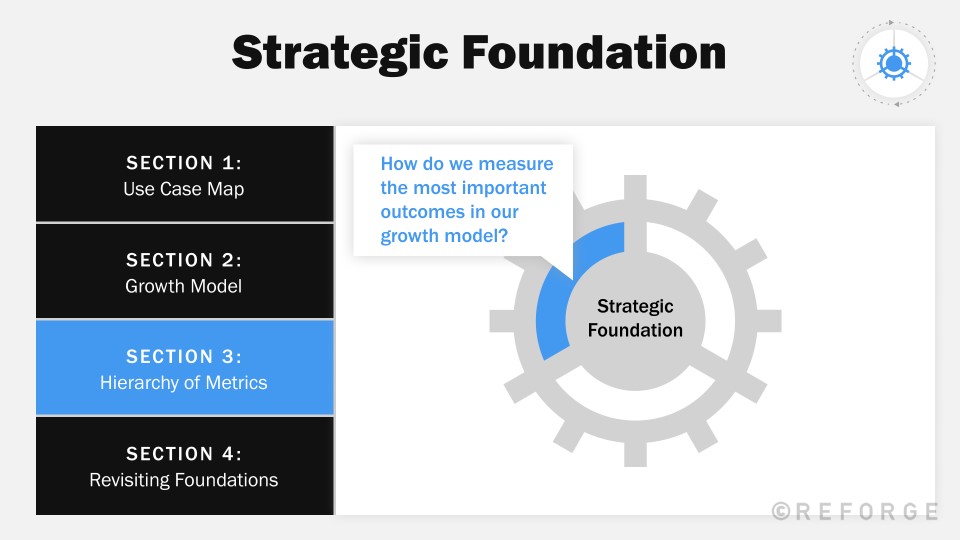 Strategic Foundation

SECTION 1:
Use Case Map

SECTION 2:
Growth Model

SECTION 3:
Hierarchy of Metrics

SECTION 4:
Revisiting Foundations

How do we measure the most important outcomes in our growth model?

Strategic Foundation

©REFORGE